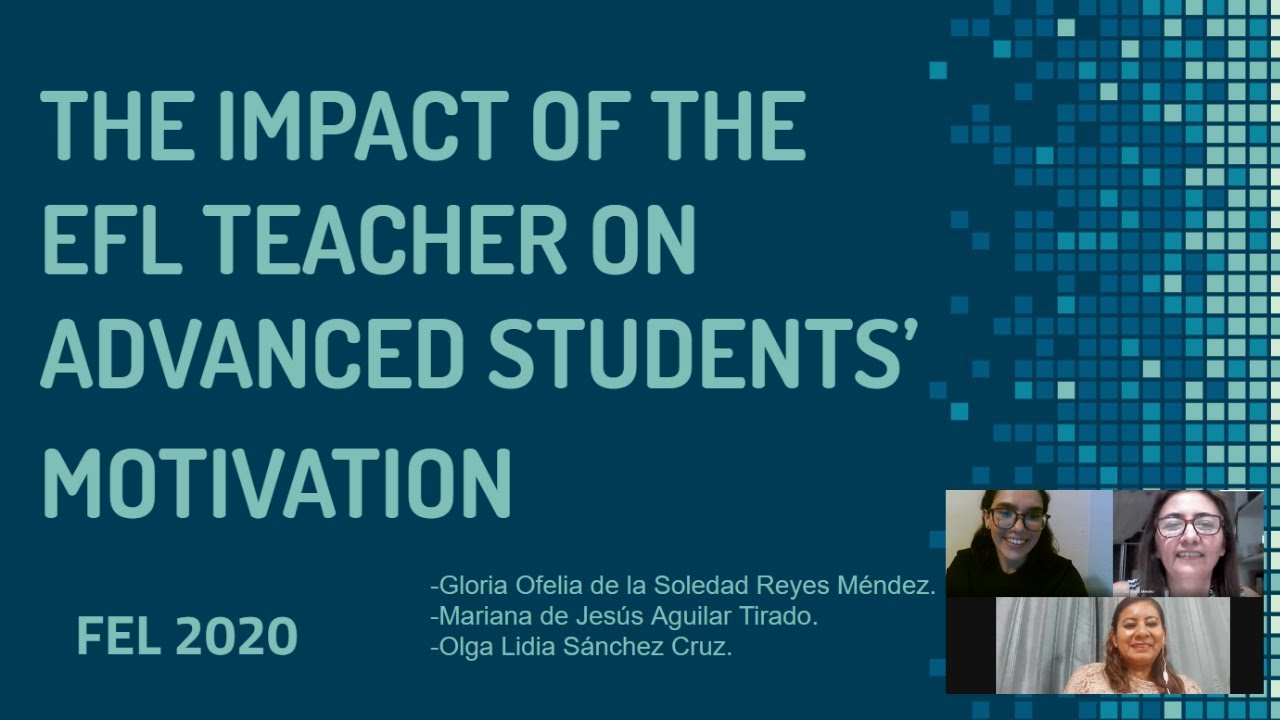 THE IMPACT OF THE EFL TEACHER ON ADVANCED STUDENTS' MOTIVATION

FEL 2020

-Gloria Ofelia de la Soledad Reyes Méndez.
-Mariana de Jesús Aguilar Tirado.
-Olga Lidia Sánchez Cruz.